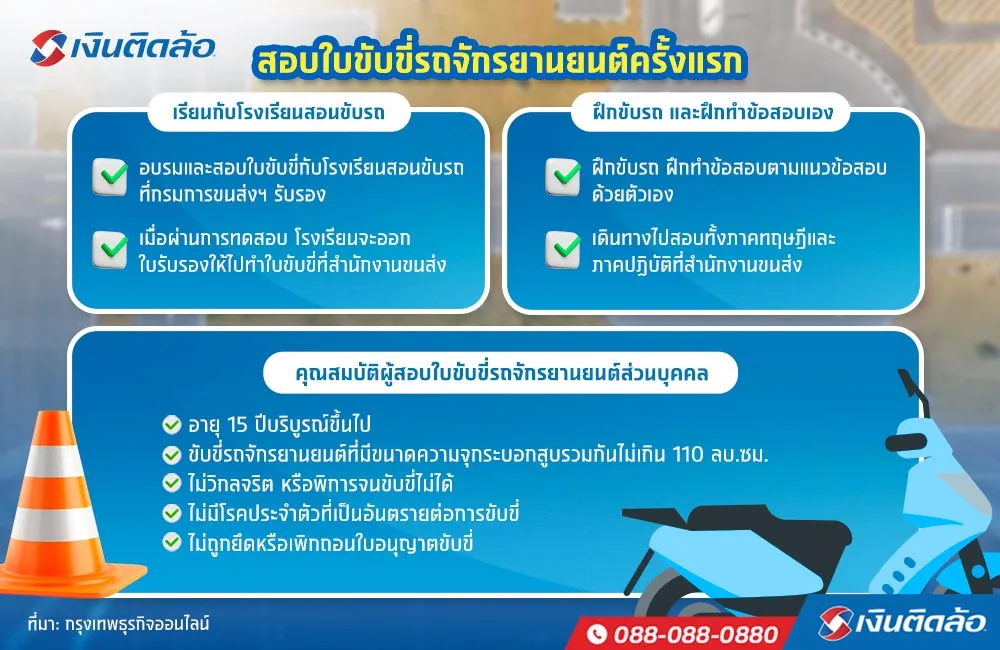 เงินติดล้อ

สอบใบขับขี่รถจักรยานยนต์ครั้งแรก

เรียนกับโรงเรียนสอนขับรถ

อบรมและสอบใบขับขี่กับโรงเรียนสอนขับรถที่กรมการขนส่งฯ รับรอง

เมื่อผ่านการทดสอบ โรงเรียนจะออกใบรับรองให้ไปทำใบขับขี่ที่สำนักงานขนส่ง

ฝึกขับรถ และฝึกทำข้อสอบเอง

ฝึกขับรถ ฝึกทำข้อสอบตามแนวข้อสอบด้วยตัวเอง

เดินทางไปสอบทั้งภาคทฤษฎีและภาคปฏิบัติที่สำนักงานขนส่ง

คุณสมบัติผู้สอบใบขับขี่รถจักรยานยนต์ส่วนบุคคล

อายุ 15 ปีบริบูรณ์ขึ้นไป
ขับขี่รถจักรยานยนต์ที่มีขนาดความจุกระบอกสูบรวมกันไม่เกิน 110 ลบ.ซม.
ไม่วิกลจริต หรือพิการจนขับขี่ไม่ได้
ไม่มีโรคประจำตัวที่เป็นอันตรายต่อการขับขี่
ไม่ถูกยึดหรือเพิกถอนใบอนุญาตขับขี่

ที่มา: กรุงเทพธุรกิจออนไลน์

088-088-0880

เงินติดล้อ